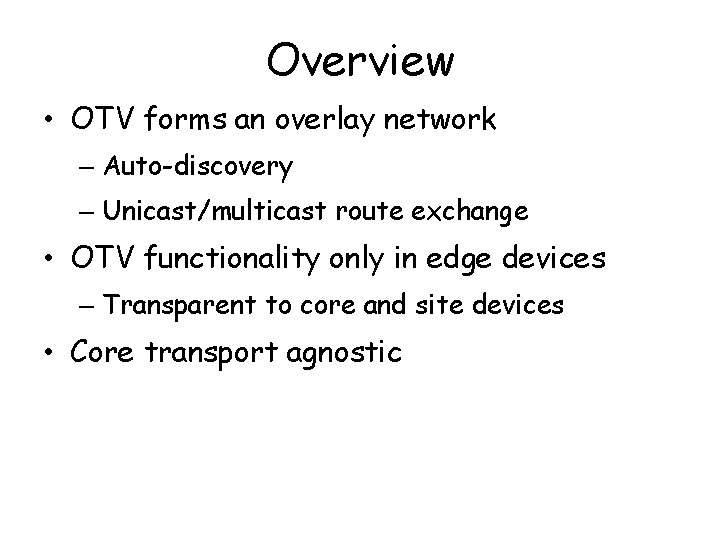 Overview

• OTV forms an overlay network
  – Auto-discovery
  – Unicast/multicast route exchange
• OTV functionality only in edge devices
  – Transparent to core and site devices
• Core transport agnostic